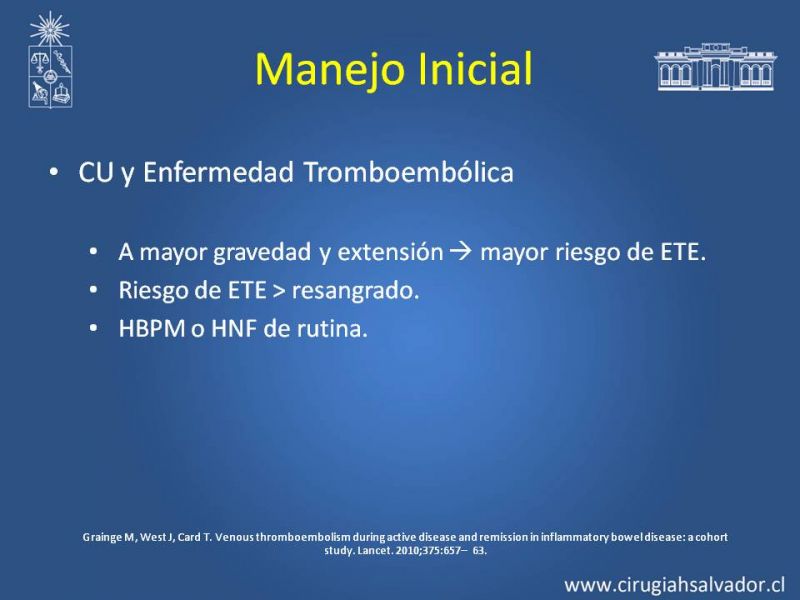 Manejo Inicial

• CU y Enfermedad Tromboembólica

• A mayor gravedad y extensión → mayor riesgo de ETE.
• Riesgo de ETE > resangrado.
• HBPM o HNF de rutina.

Grainge M, West J, Card T. Venous thromboembolism during active disease and remission in inflammatory bowel disease: a cohort study. Lancet. 2010;375:657– 63.

www.cirugiahsalvador.cl